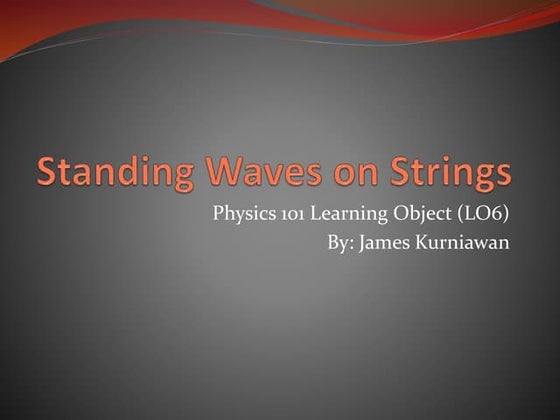 Standing Waves on Strings

Physics 101 Learning Object (LO6)
By: James Kurniawan